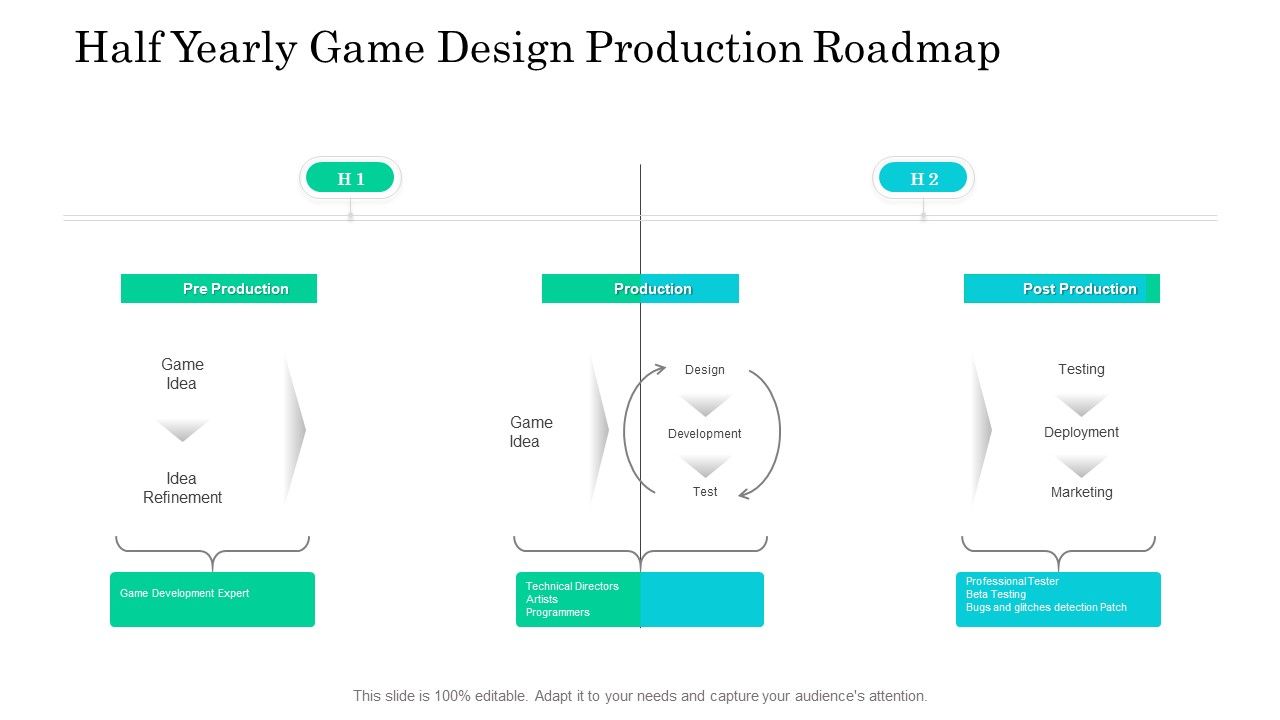 Half Yearly Game Design Production Roadmap

H 1

H 2

Pre Production

Game Idea

Idea Refinement

Game Development Expert

Production

Game Idea

Design

Development

Test

Technical Directors
Artists
Programmers

Post Production

Testing

Deployment

Marketing

Professional Tester
Beta Testing
Bugs and glitches detection Patch

This slide is 100% editable. Adapt it to your needs and capture your audience's attention.